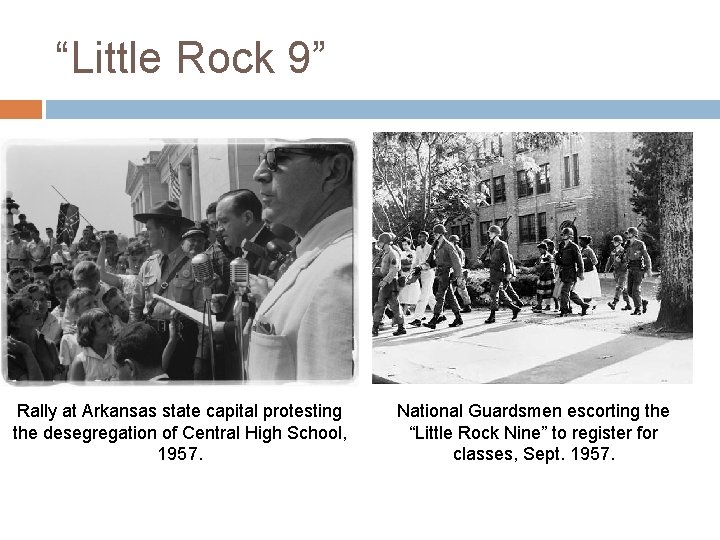 “Little Rock 9”

Rally at Arkansas state capital protesting the desegregation of Central High School, 1957.

National Guardsmen escorting the “Little Rock Nine” to register for classes, Sept. 1957.